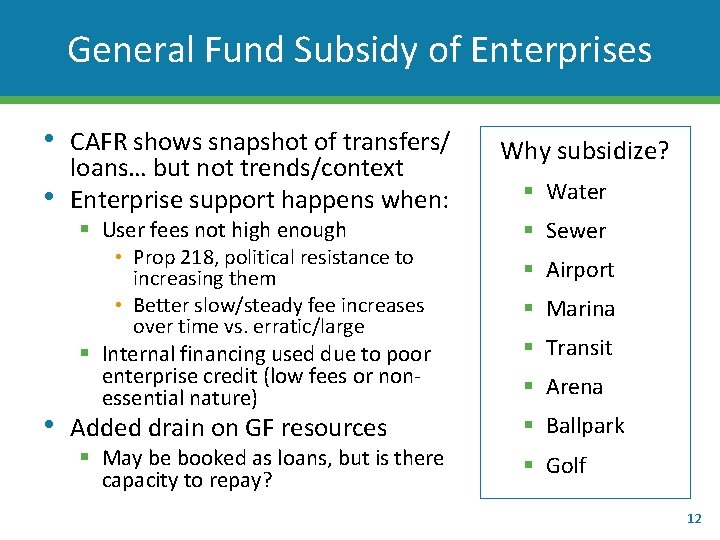 General Fund Subsidy of Enterprises

• CAFR shows snapshot of transfers/ loans… but not trends/context
• Enterprise support happens when:
  ▪ User fees not high enough
    • Prop 218, political resistance to increasing them
    • Better slow/steady fee increases over time vs. erratic/large
  ▪ Internal financing used due to poor enterprise credit (low fees or non-essential nature)
• Added drain on GF resources
  ▪ May be booked as loans, but is there capacity to repay?

Why subsidize?
▪ Water
▪ Sewer
▪ Airport
▪ Marina
▪ Transit
▪ Arena
▪ Ballpark
▪ Golf

12